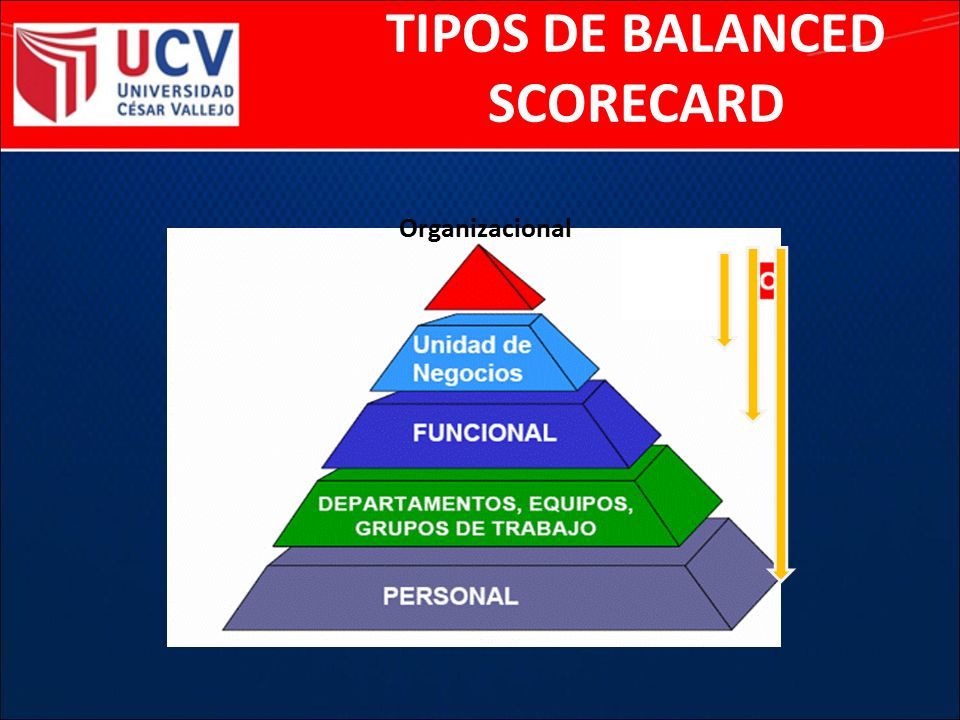 UCV
UNIVERSIDAD
CÉSAR VALLEJO

TIPOS DE BALANCED SCORECARD

Organizacional

Unidad de Negocios

FUNCIONAL

DEPARTAMENTOS, EQUIPOS, GRUPOS DE TRABAJO

PERSONAL